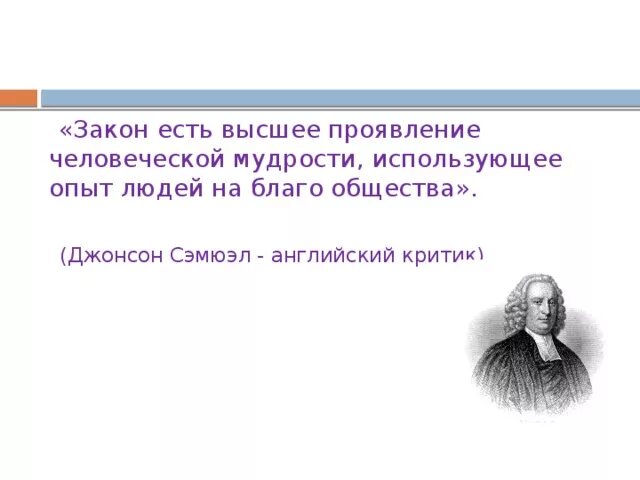 «Закон есть высшее проявление человеческой мудрости, использующее опыт людей на благо общества».

(Джонсон Сэмюэл - английский критик)